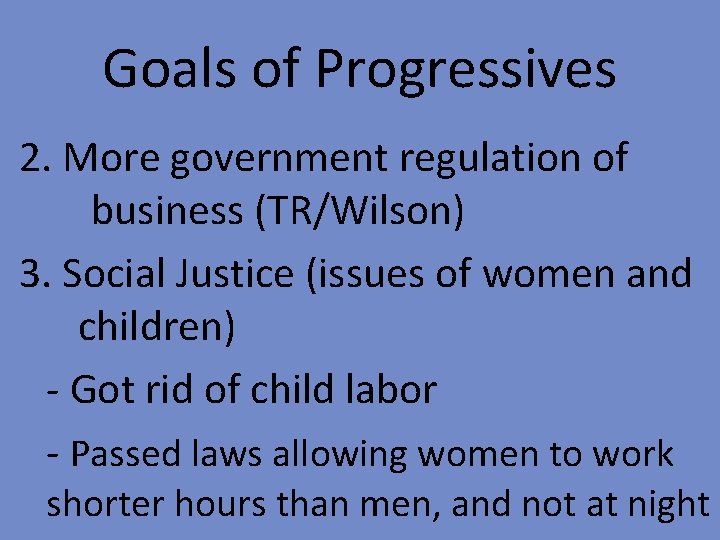 Goals of Progressives

2. More government regulation of business (TR/Wilson)

3. Social Justice (issues of women and children)

- Got rid of child labor

- Passed laws allowing women to work shorter hours than men, and not at night